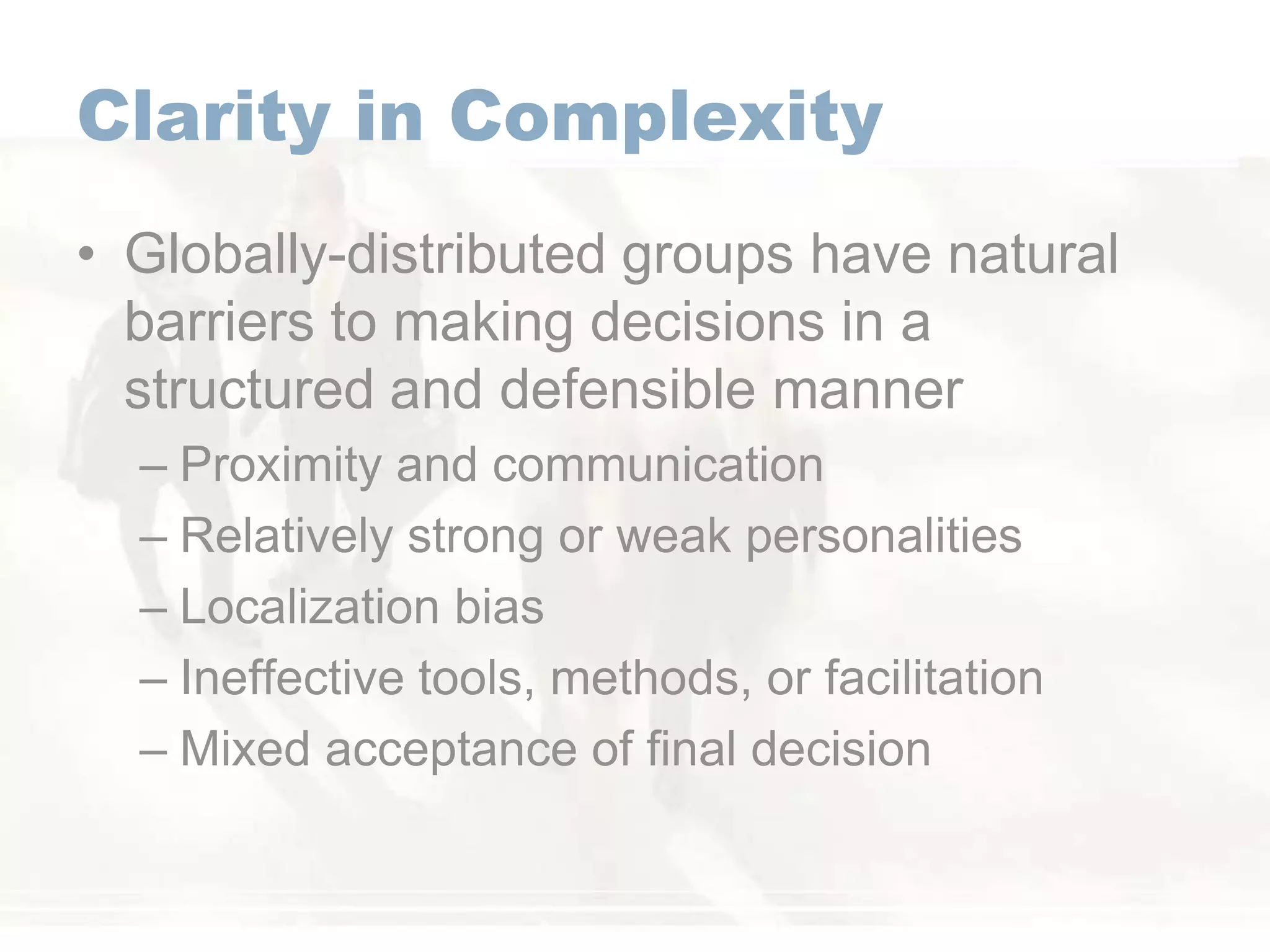 Clarity in Complexity

• Globally-distributed groups have natural barriers to making decisions in a structured and defensible manner
– Proximity and communication
– Relatively strong or weak personalities
– Localization bias
– Ineffective tools, methods, or facilitation
– Mixed acceptance of final decision